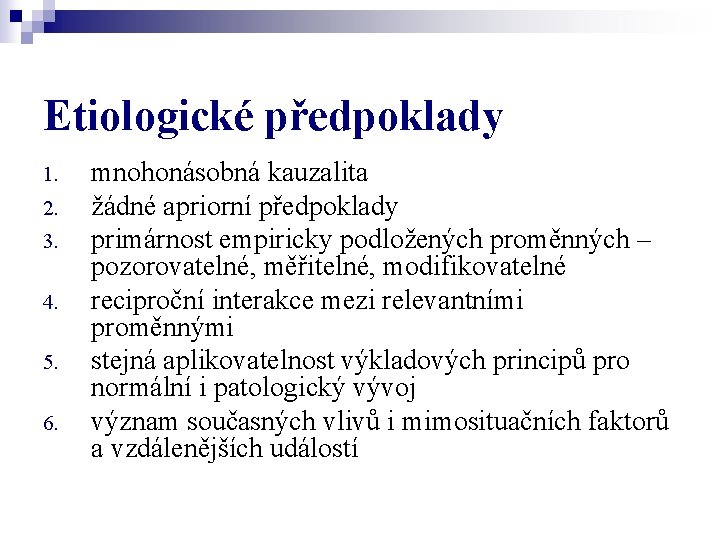 Etiologické předpoklady

1. mnohonásobná kauzalita
2. žádné apriorní předpoklady
3. primárnost empiricky podložených proměnných – pozorovatelné, měřitelné, modifikovatelné
4. reciproční interakce mezi relevantními proměnnými
5. stejná aplikovatelnost výkladových principů pro normální i patologický vývoj
6. význam současných vlivů i mimosituačních faktorů a vzdálenějších událostí